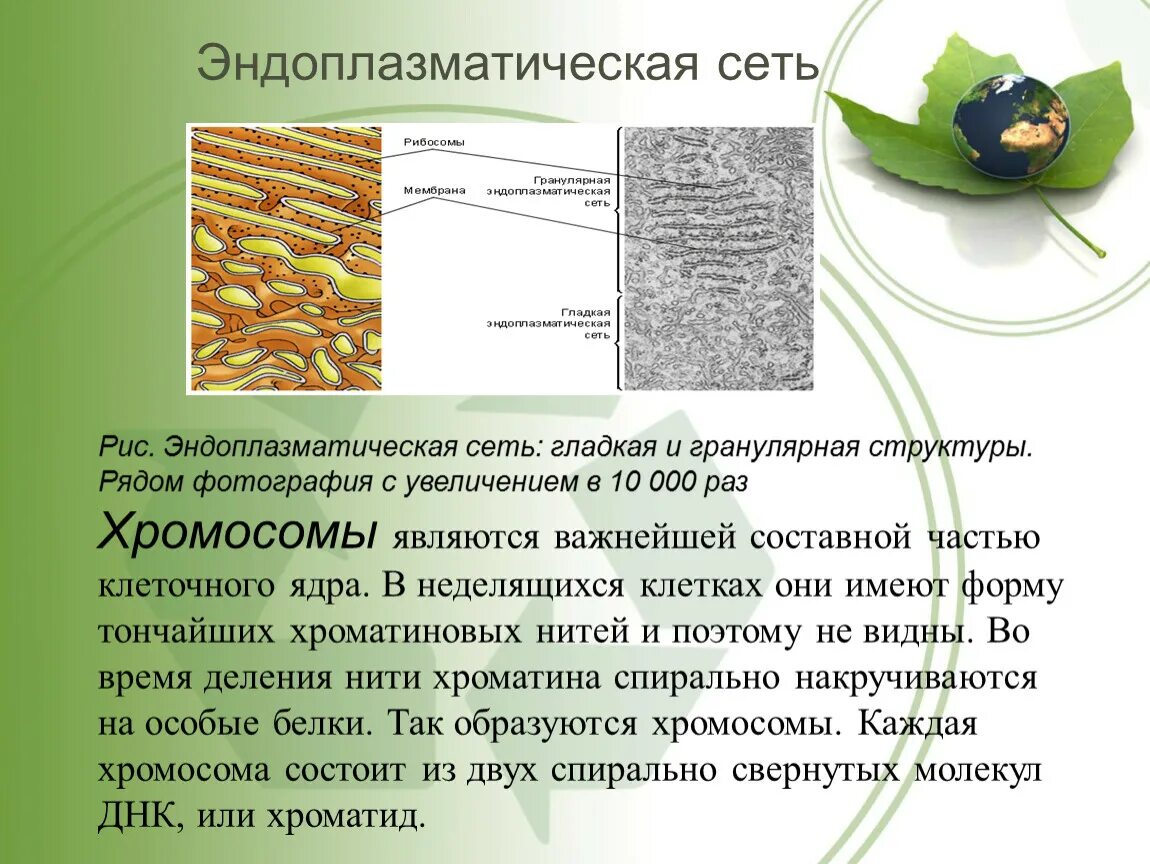 Эндоплазматическая сеть

Рибосомы

Мембрана

Гранулярная эндоплазматическая сеть

Гладкая эндоплазматическая сеть

Рис. Эндоплазматическая сеть: гладкая и гранулярная структуры. Рядом фотография с увеличением в 10 000 раз

Хромосомы являются важнейшей составной частью клеточного ядра. В неделящихся клетках они имеют форму тончайших хроматиновых нитей и поэтому не видны. Во время деления нити хроматина спирально накручиваются на особые белки. Так образуются хромосомы. Каждая хромосома состоит из двух спирально свернутых молекул ДНК, или хроматид.